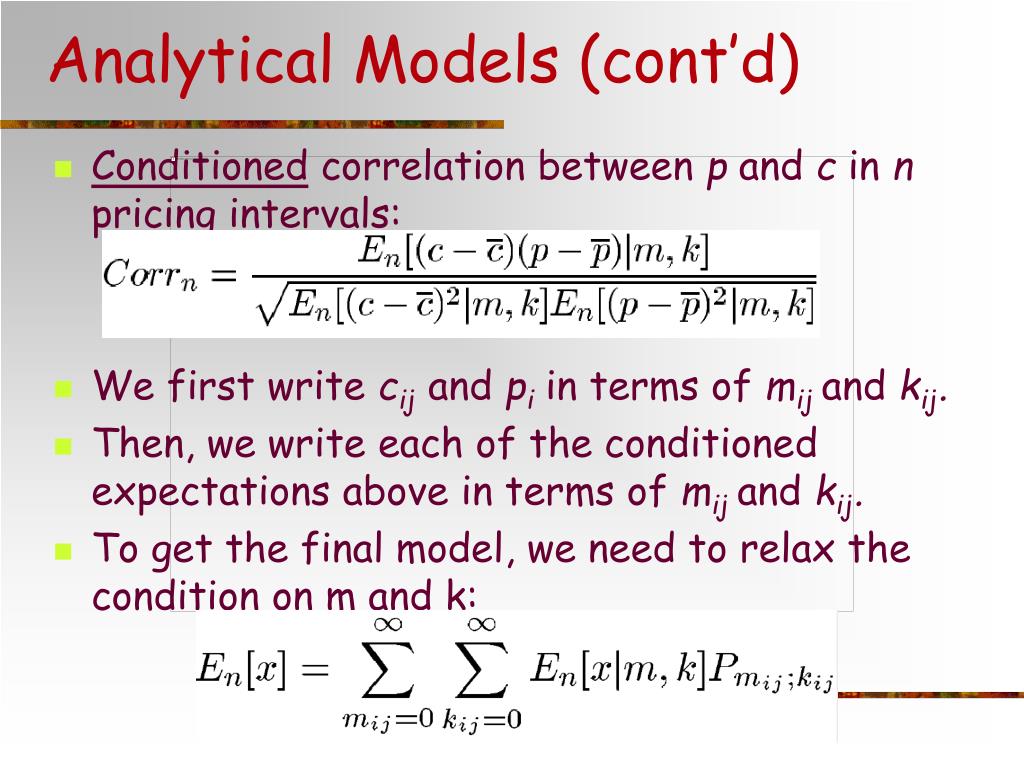 Analytical Models (cont'd)

Conditioned correlation between $p$ and $c$ in $n$ pricing intervals:

$Corr_n = \frac{E_n[(c-\overline{c})(p-\overline{p})|m,k]}{\sqrt{E_n[(c-\overline{c})^2|m,k]E_n[(p-\overline{p})^2|m,k]}}$

We first write $c_{ij}$ and $p_i$ in terms of $m_{ij}$ and $k_{ij}$.

Then, we write each of the conditioned expectations above in terms of $m_{ij}$ and $k_{ij}$.

To get the final model, we need to relax the condition on m and k:

$E_n[x] = \sum_{m_{ij}=0}^{\infty} \sum_{k_{ij}=0}^{\infty} E_n[x|m,k]P_{m_{ij};k_{ij}}$